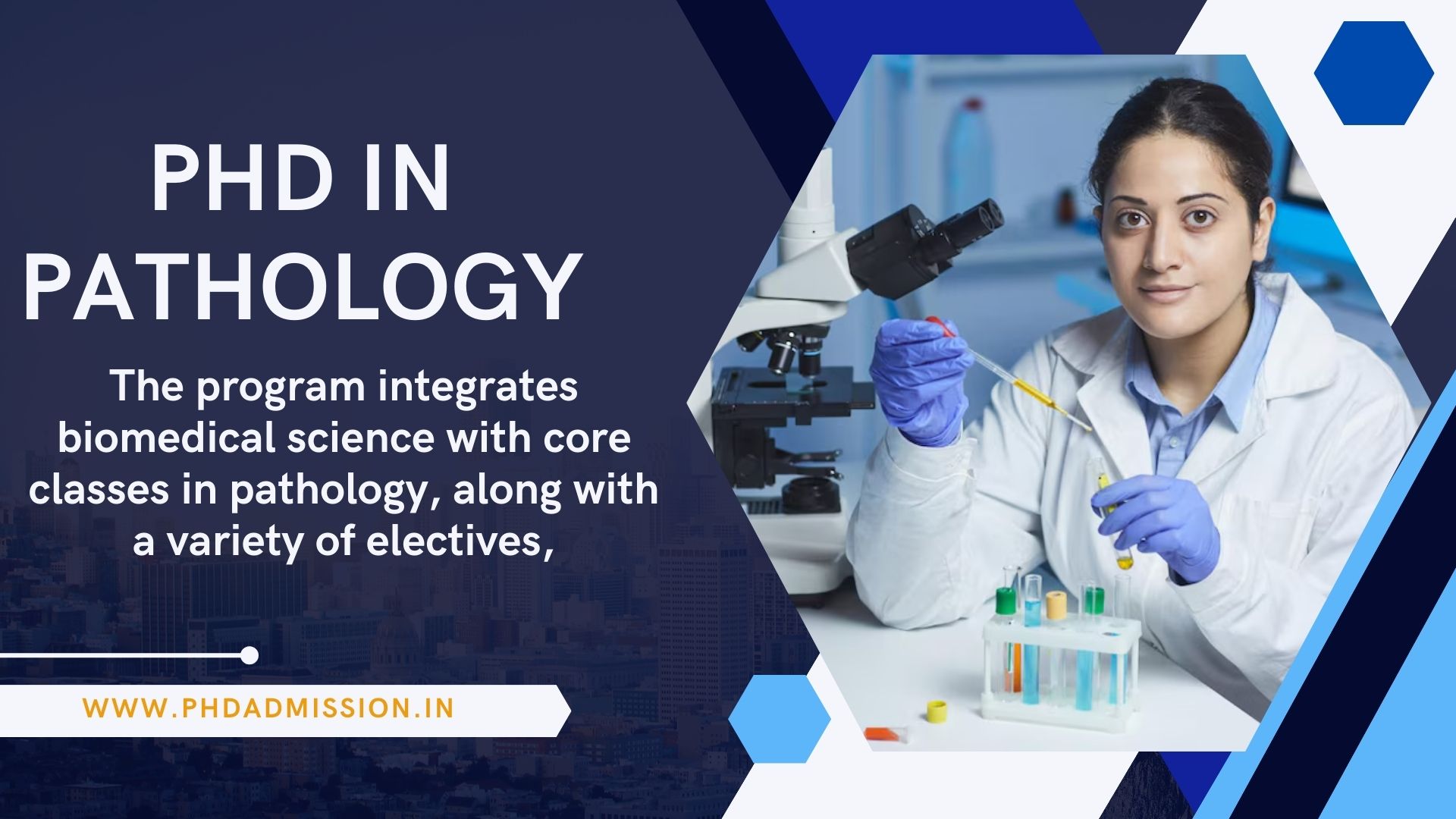 PHD IN PATHOLOGY

The program integrates biomedical science with core classes in pathology, along with a variety of electives,

WWW.PHDADMISSION.IN